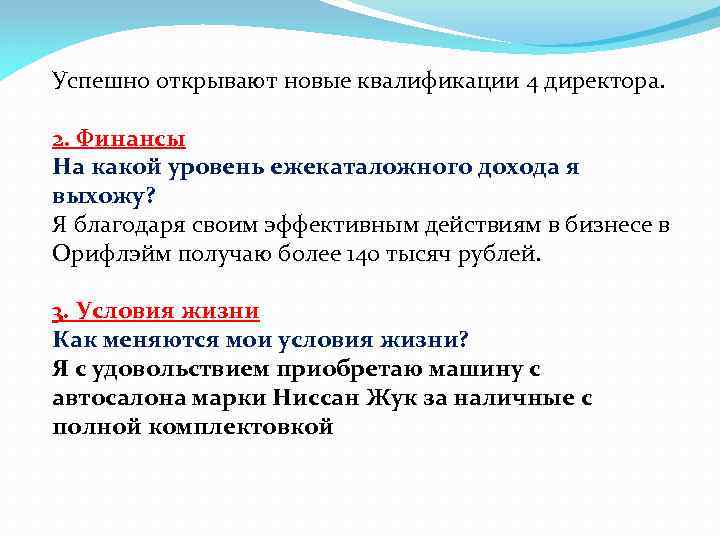 Успешно открывают новые квалификации 4 директора.

2. Финансы
На какой уровень ежекаталожного дохода я выхожу?
Я благодаря своим эффективным действиям в бизнесе в Орифлэйм получаю более 140 тысяч рублей.

3. Условия жизни
Как меняются мои условия жизни?
Я с удовольствием приобретаю машину с автосалона марки Ниссан Жук за наличные с полной комплектовкой